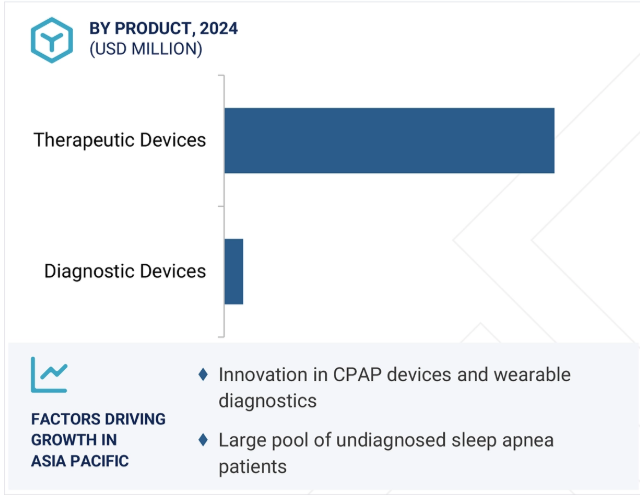 BY PRODUCT, 2024
(USD MILLION)

Therapeutic Devices

Diagnostic Devices

FACTORS DRIVING GROWTH IN ASIA PACIFIC

♦ Innovation in CPAP devices and wearable diagnostics

♦ Large pool of undiagnosed sleep apnea patients